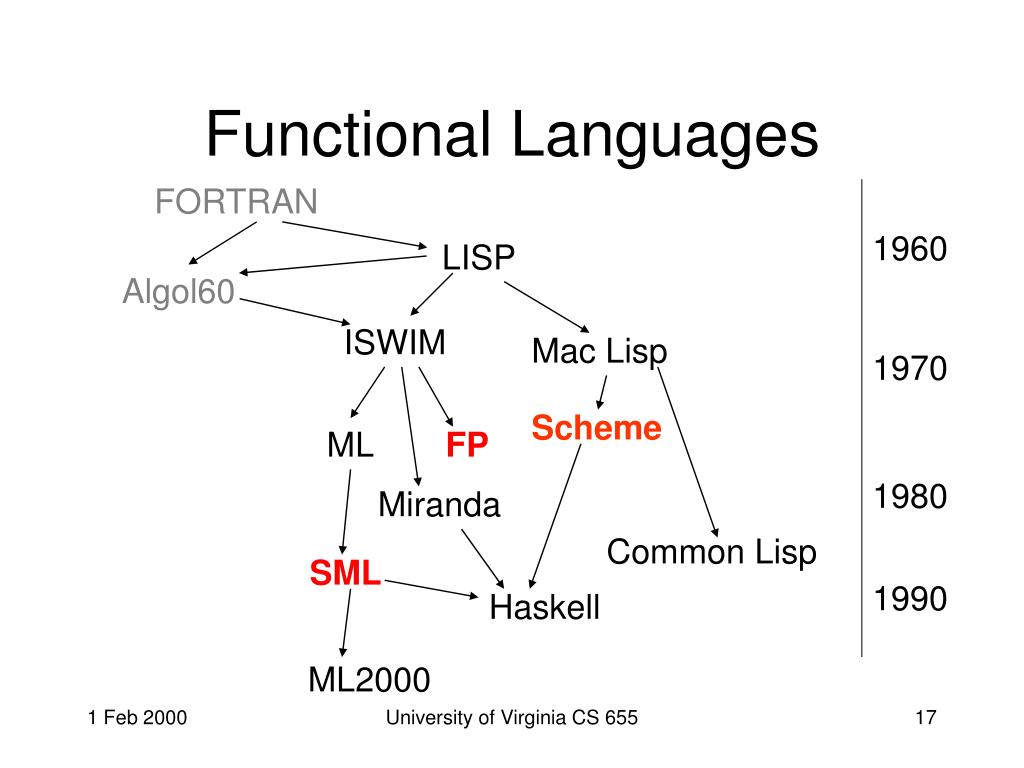 Functional Languages

FORTRAN

LISP

Algol60

ISWIM

Mac Lisp

ML

FP

Scheme

Miranda

Common Lisp

SML

Haskell

ML2000

1960

1970

1980

1990

1 Feb 2000

University of Virginia CS 655

17